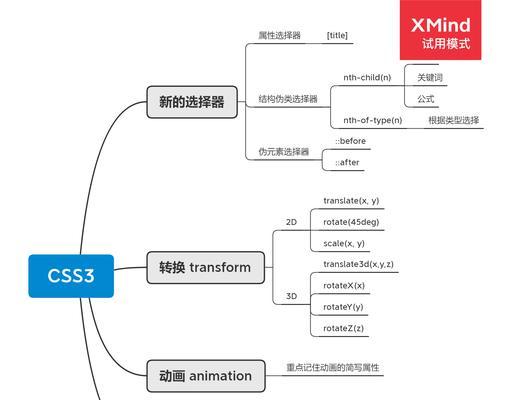 XMind
试用模式

CSS3

新的选择器
属性选择器
[title]
结构伪类选择器
nth-child(n)
关键词
公式
nth-of-type(n)
根据类型选择
伪元素选择器
::before
::after

转换 transform
2D
translate(x, y)
rotate(45deg)
scale(x, y)
3D
translate3d(x,y,z)
rotateX(x)
rotateY(y)
rotateZ(z)

动画 animation
重点记住动画的简写属性